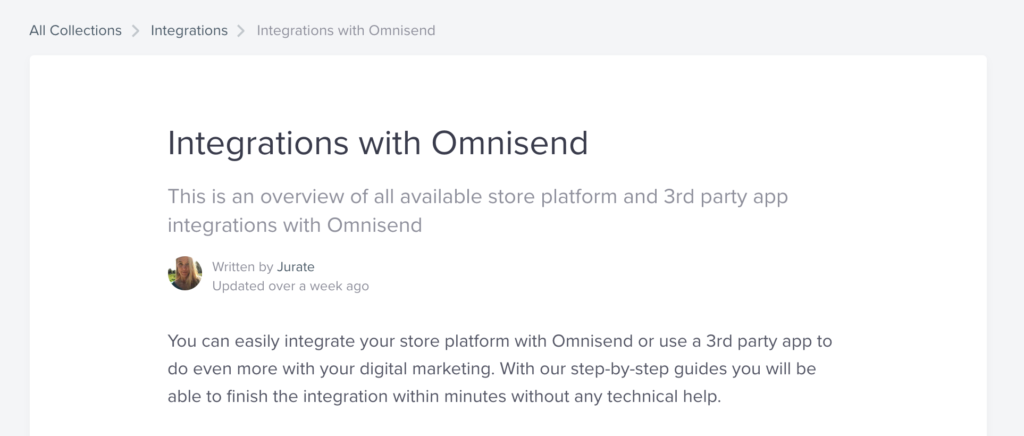 All Collections > Integrations > Integrations with Omnisend

Integrations with Omnisend

This is an overview of all available store platform and 3rd party app integrations with Omnisend

Written by Jurate
Updated over a week ago

You can easily integrate your store platform with Omnisend or use a 3rd party app to do even more with your digital marketing. With our step-by-step guides you will be able to finish the integration within minutes without any technical help.